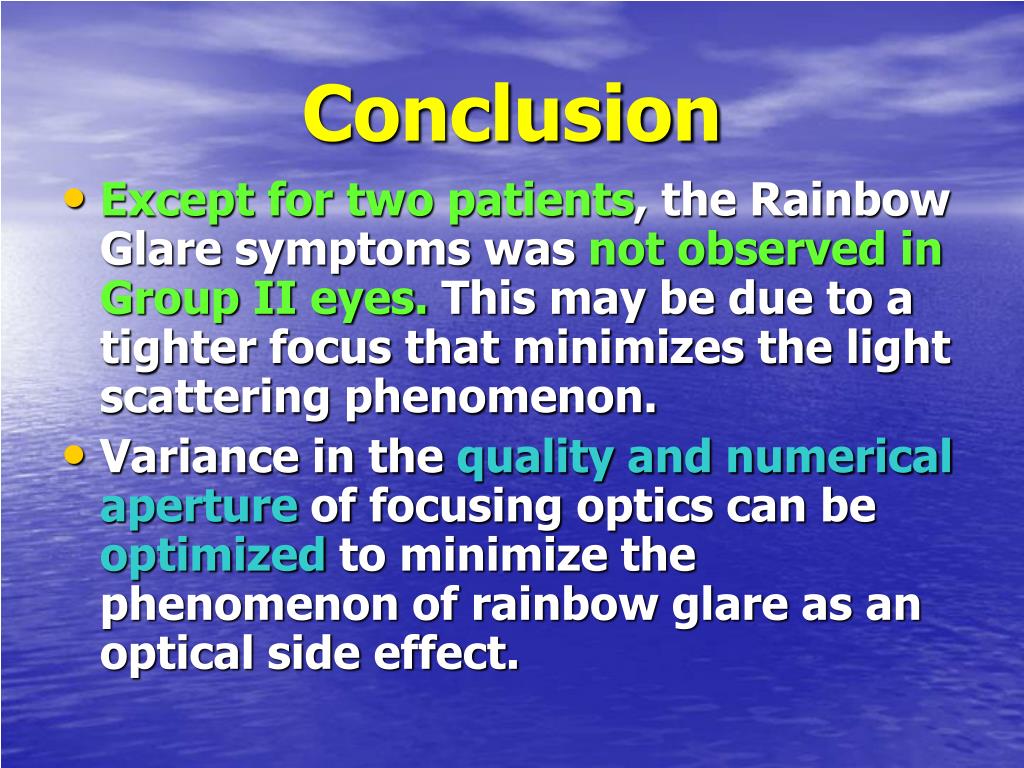 Conclusion

• Except for two patients, the Rainbow Glare symptoms was not observed in Group II eyes. This may be due to a tighter focus that minimizes the light scattering phenomenon.

• Variance in the quality and numerical aperture of focusing optics can be optimized to minimize the phenomenon of rainbow glare as an optical side effect.